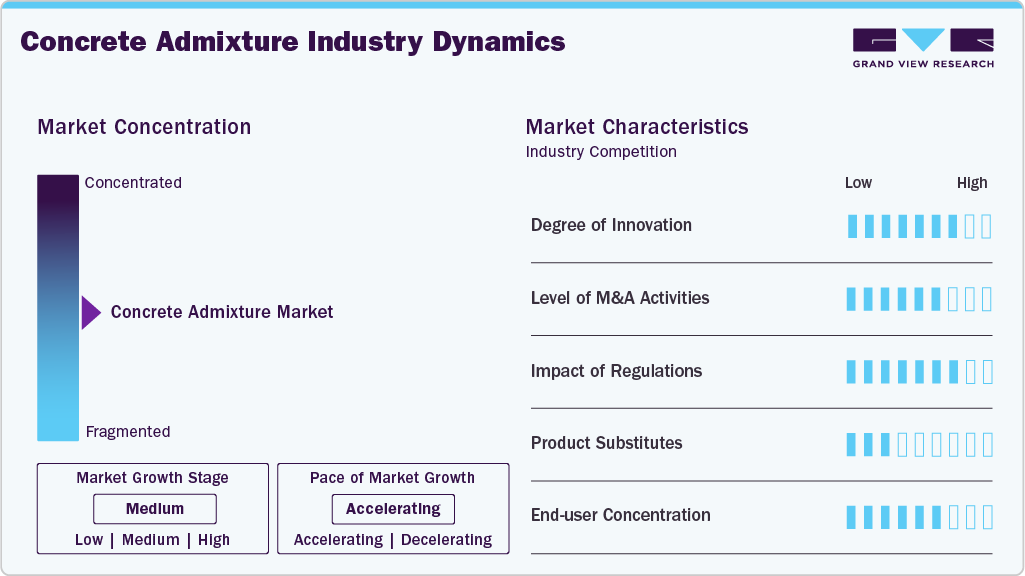 Concrete Admixture Industry Dynamics

GRAND VIEW RESEARCH

Market Concentration

Concentrated

Concrete Admixture Market

Fragmented

Market Growth Stage

Medium

Low | Medium | High

Pace of Market Growth

Accelerating

Accelerating | Decelerating

Market Characteristics

Industry Competition

Low High

Degree of Innovation

Level of M&A Activities

Impact of Regulations

Product Substitutes

End-user Concentration